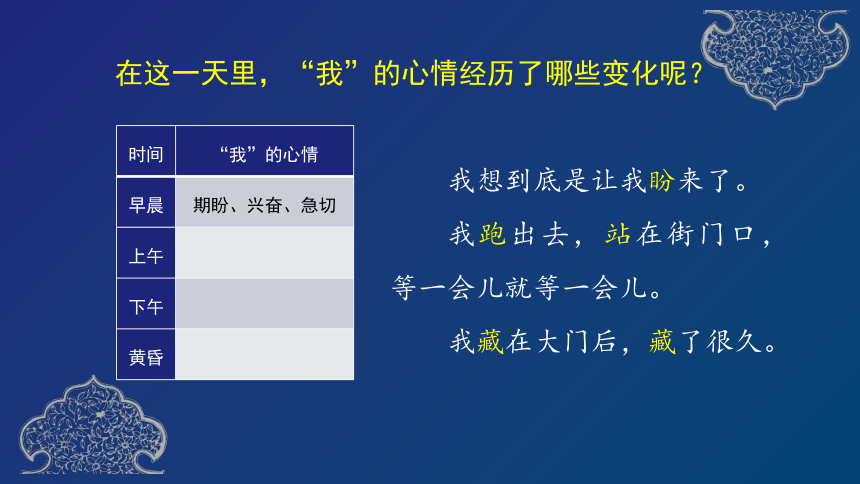 在这一天里，“我”的心情经历了哪些变化呢？

| 时间 | “我”的心情 |
|---|---|
| 早晨 | 期盼、兴奋、急切 |
| 上午 | |
| 下午 | |
| 黄昏 | |

我想到底是让我盼来了。

我跑出去，站在街门口，等一会儿就等一会儿。

我藏在大门后，藏了很久。